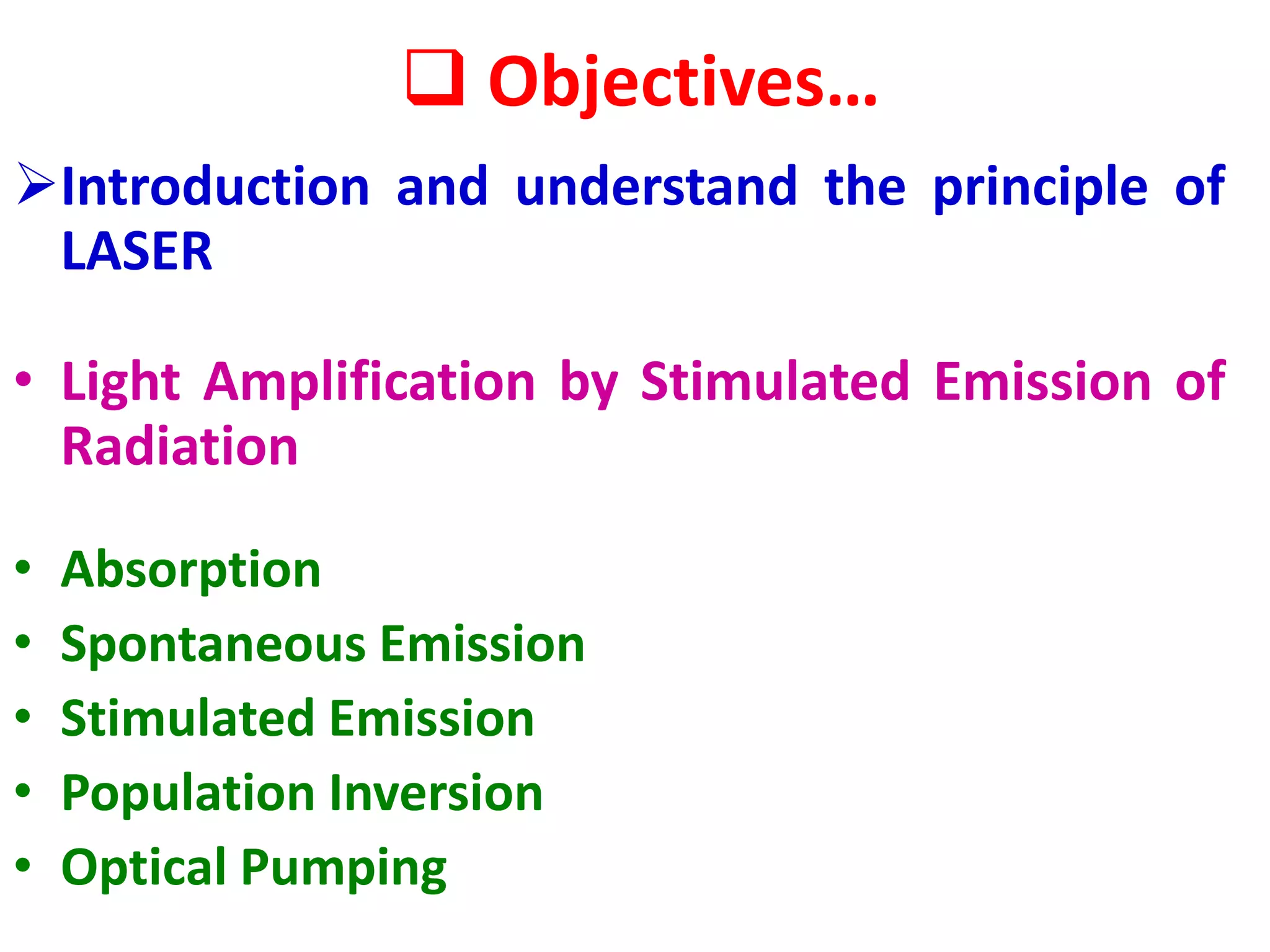 ❑ Objectives…

➢ Introduction and understand the principle of LASER

• Light Amplification by Stimulated Emission of Radiation

• Absorption
• Spontaneous Emission
• Stimulated Emission
• Population Inversion
• Optical Pumping